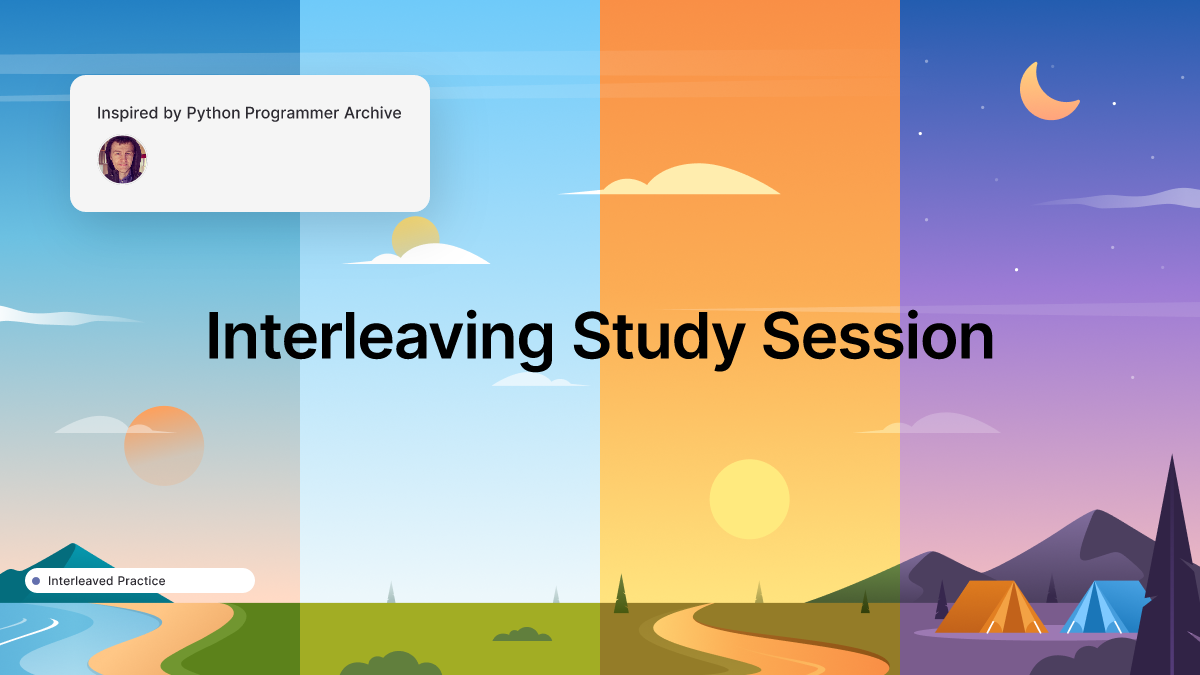 Inspired by Python Programmer Archive

Interleaving Study Session

Interleaved Practice